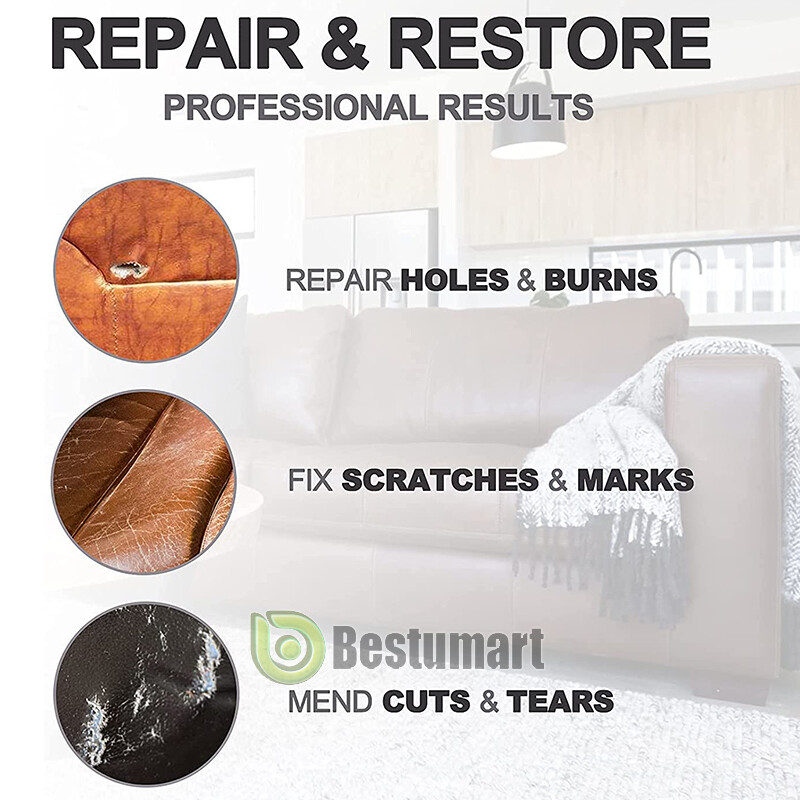 REPAIR & RESTORE
PROFESSIONAL RESULTS

REPAIR HOLES & BURNS

FIX SCRATCHES & MARKS

Bestumart

MEND CUTS & TEARS